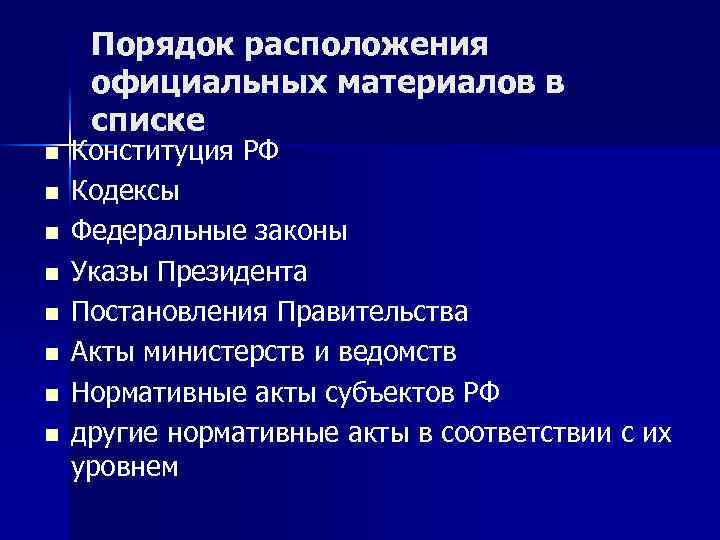 Порядок расположения официальных материалов в списке

- Конституция РФ
- Кодексы
- Федеральные законы
- Указы Президента
- Постановления Правительства
- Акты министерств и ведомств
- Нормативные акты субъектов РФ
- другие нормативные акты в соответствии с их уровнем